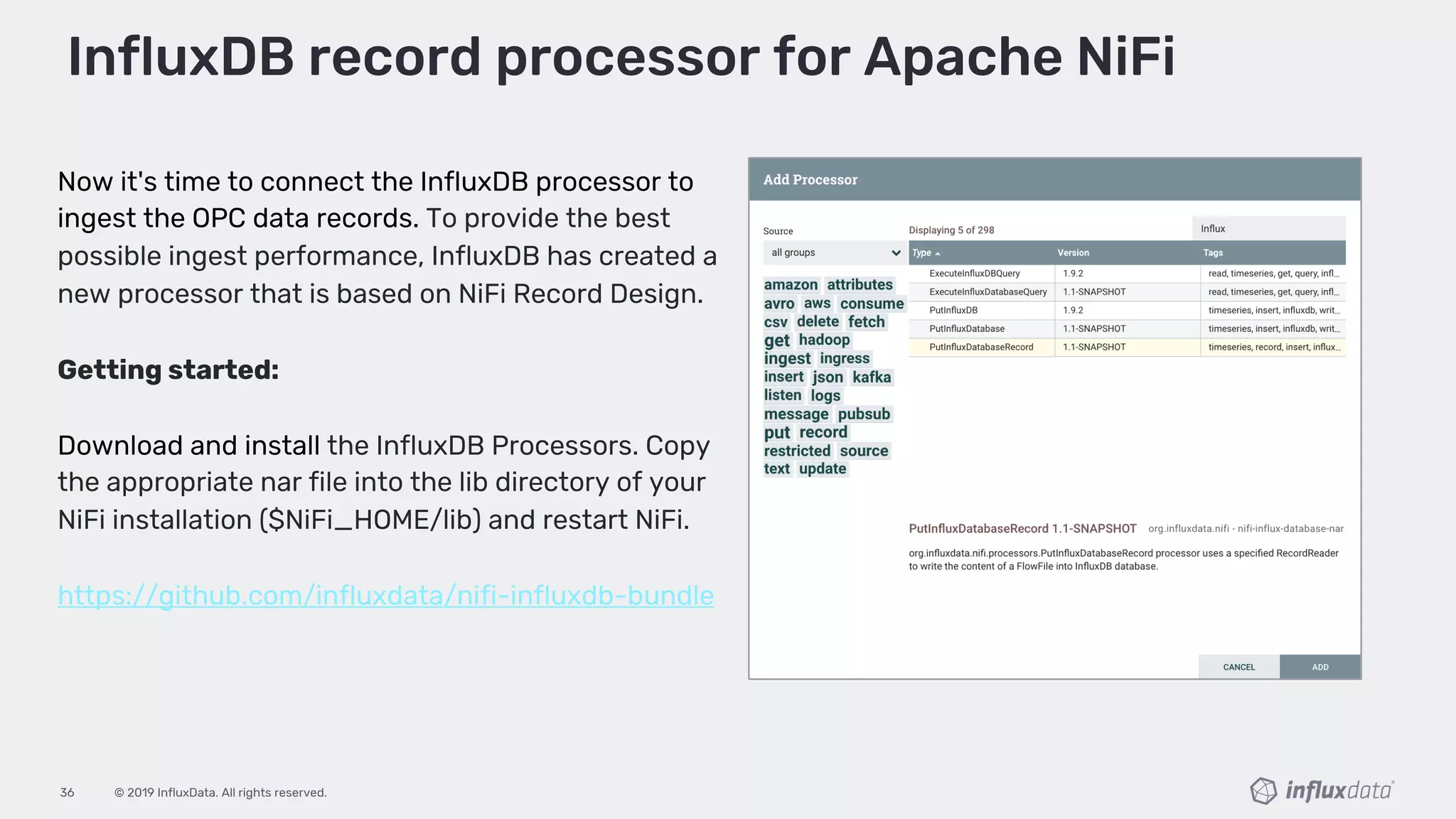 InfluxDB record processor for Apache NiFi

Now it's time to connect the InfluxDB processor to ingest the OPC data records. To provide the best possible ingest performance, InfluxDB has created a new processor that is based on NiFi Record Design.

Getting started:

Download and install the InfluxDB Processors. Copy the appropriate nar file into the lib directory of your NiFi installation ($NiFi_HOME/lib) and restart NiFi.

https://github.com/influxdata/nifi-influxdb-bundle

Add Processor

Source
all groups

amazon attributes avro aws consume csv delete fetch get hadoop ingest ingress insert json kafka listen logs message pubsub put record restricted source text update

Displaying 5 of 298
Influx

| Type | Version | Tags |
|---|---|---|
| ExecuteInfluxDBQuery | 1.9.2 | read, timeseries, get, query, infl... |
| ExecuteInfluxDatabaseQuery | 1.1-SNAPSHOT | read, timeseries, get, query, infl... |
| PutInfluxDB | 1.9.2 | timeseries, insert, influxdb, writ... |
| PutInfluxDatabase | 1.1-SNAPSHOT | timeseries, insert, influxdb, writ... |
| PutInfluxDatabaseRecord | 1.1-SNAPSHOT | timeseries, record, insert, influx... |

PutInfluxDatabaseRecord 1.1-SNAPSHOT org.influxdata.nifi - nifi-influx-database-nar

org.influxdata.nifi.processors.PutInfluxDatabaseRecord processor uses a specified RecordReader to write the content of a FlowFile into InfluxDB database.

CANCEL ADD

36 © 2019 InfluxData. All rights reserved.

influxdata